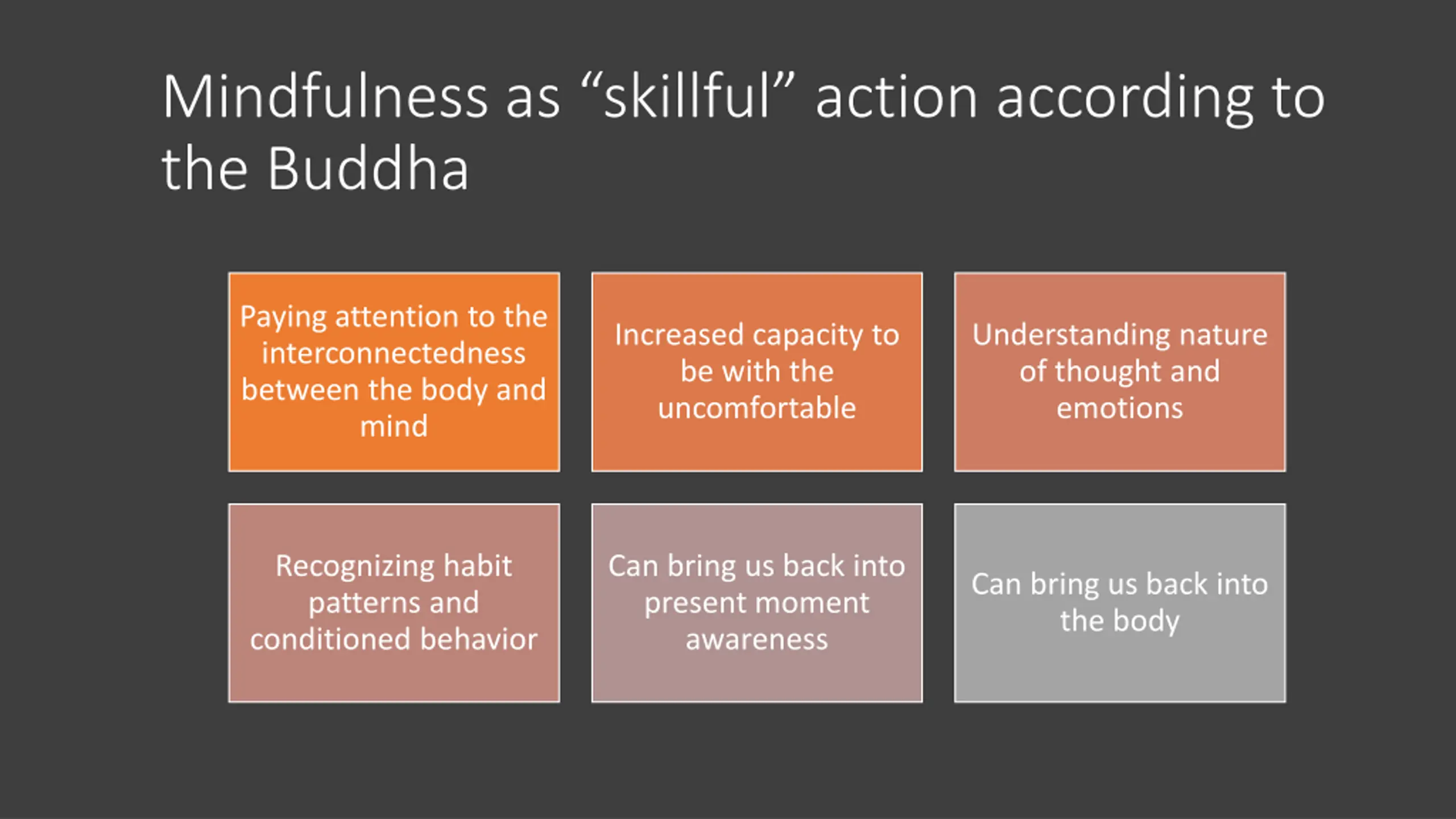 Mindfulness as “skillful” action according to the Buddha

Paying attention to the interconnectedness between the body and mind

Increased capacity to be with the uncomfortable

Understanding nature of thought and emotions

Recognizing habit patterns and conditioned behavior

Can bring us back into present moment awareness

Can bring us back into the body